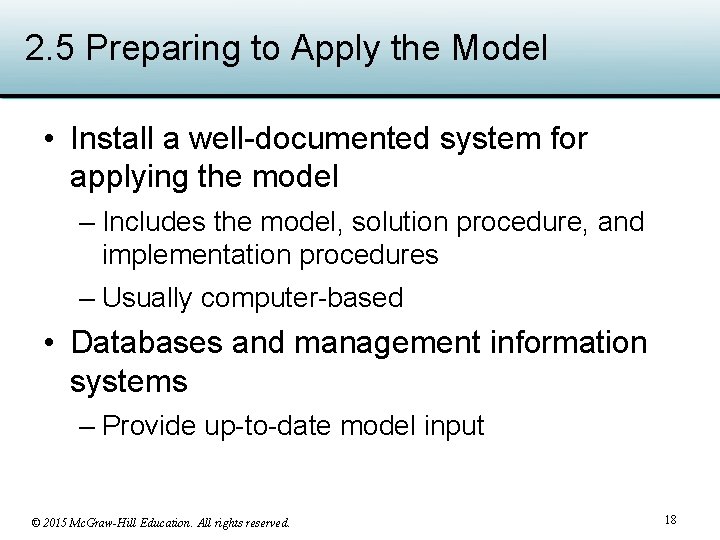 2.5 Preparing to Apply the Model

• Install a well-documented system for applying the model

– Includes the model, solution procedure, and implementation procedures

– Usually computer-based

• Databases and management information systems

– Provide up-to-date model input

© 2015 McGraw-Hill Education. All rights reserved.

18